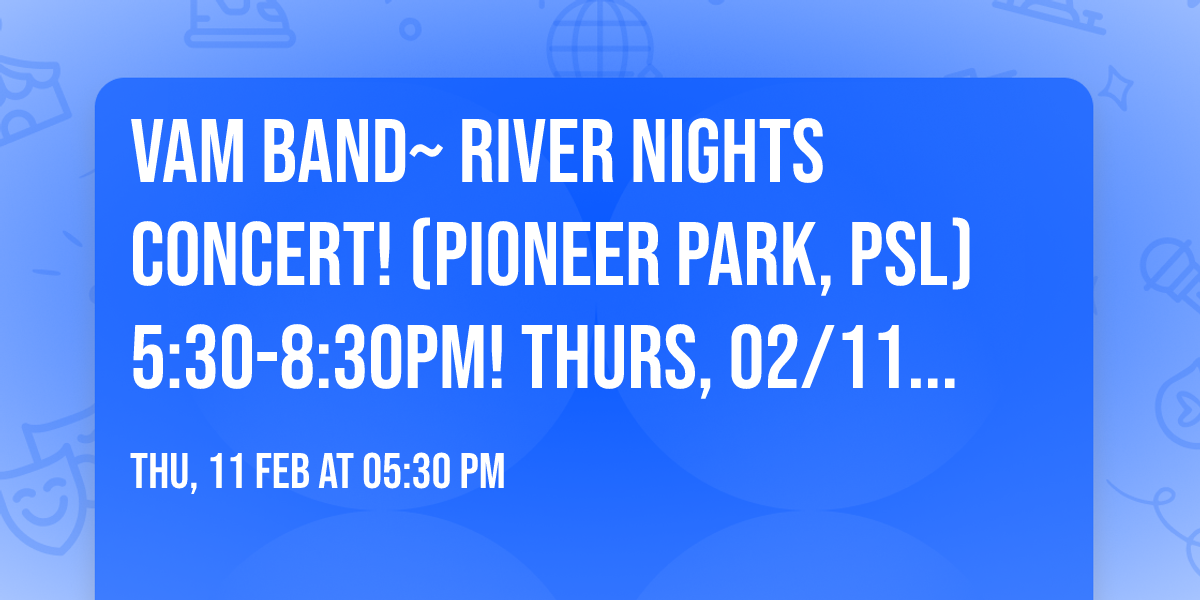 VAM BAND~ RIVER NIGHTS CONCERT! (PIONEER PARK, PSL) 5:30-8:30PM! THURS, 02/11...

THU, 11 FEB AT 05:30 PM